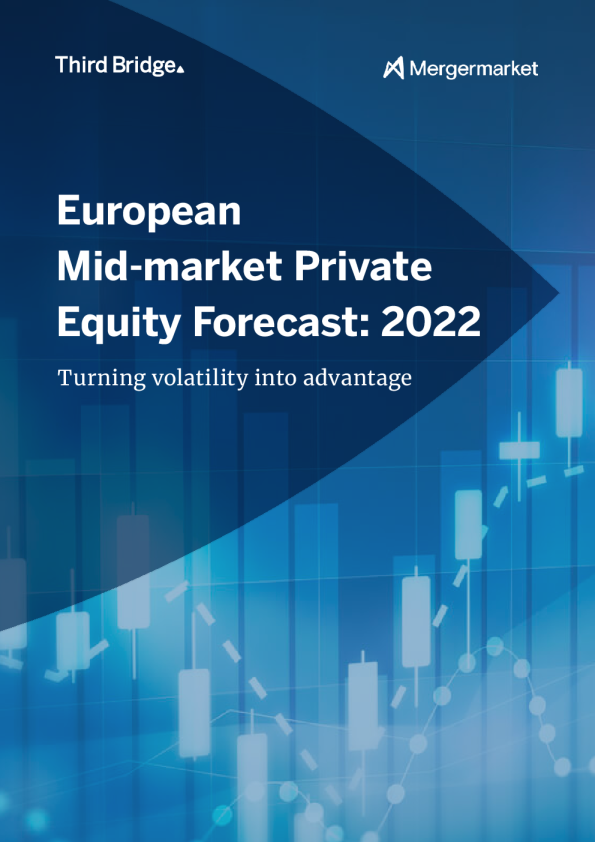 Third Bridge

Mergermarket

European Mid-market Private Equity Forecast: 2022

Turning volatility into advantage